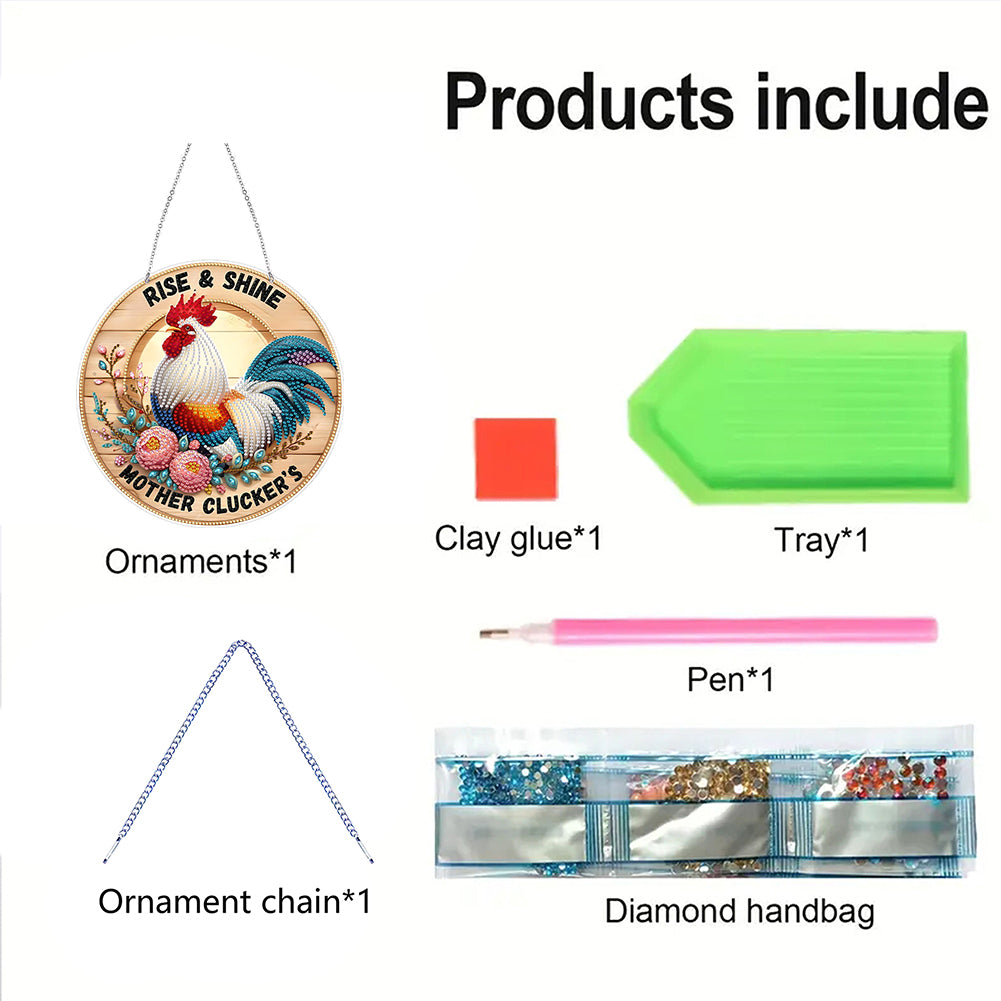 Products include

RISE & SHINE
MOTHER CLUCKER'S

Ornaments*1

Clay glue*1

Tray*1

Pen*1

Ornament chain*1

Diamond handbag